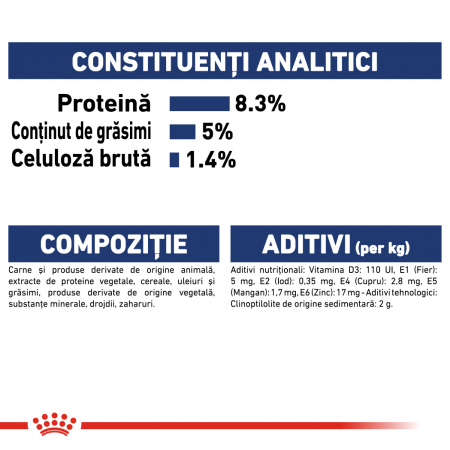 CONSTITUENȚI ANALITICI

Proteină 8.3%
Conținut de grăsimi 5%
Celuloză brută 1.4%

COMPOZIȚIE

Carne și produse derivate de origine animală, extracte de proteine vegetale, cereale, uleiuri și grăsimi, produse derivate de origine vegetală, substanțe minerale, drojdii, zaharuri.

ADITIVI (per kg)

Aditivi nutriționali: Vitamina D3: 110 UI, E1 (Fier): 5 mg, E2 (Iod): 0,35 mg, E4 (Cupru): 2,8 mg, E5 (Mangan): 1,7 mg, E6 (Zinc): 17 mg - Aditivi tehnologici: Clinoptilolite de origine sedimentară: 2 g.